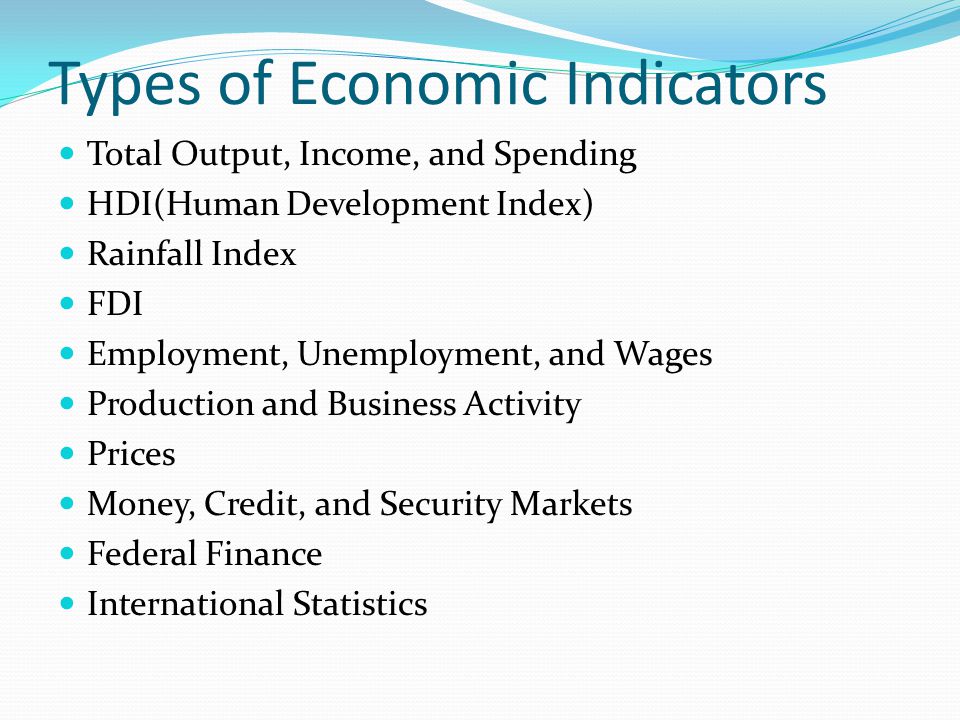 Types of Economic Indicators

- Total Output, Income, and Spending
- HDI(Human Development Index)
- Rainfall Index
- FDI
- Employment, Unemployment, and Wages
- Production and Business Activity
- Prices
- Money, Credit, and Security Markets
- Federal Finance
- International Statistics